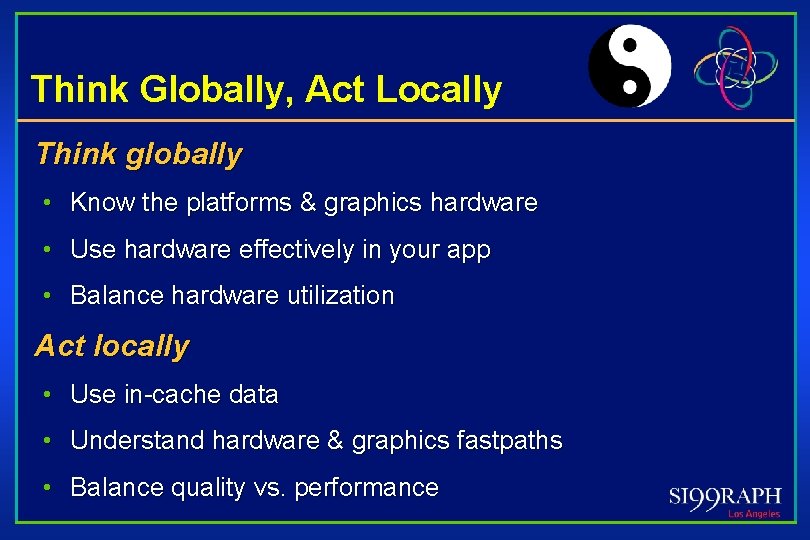 Think Globally, Act Locally

Think globally

• Know the platforms & graphics hardware
• Use hardware effectively in your app
• Balance hardware utilization

Act locally

• Use in-cache data
• Understand hardware & graphics fastpaths
• Balance quality vs. performance

SI99RAPH
Los Angeles